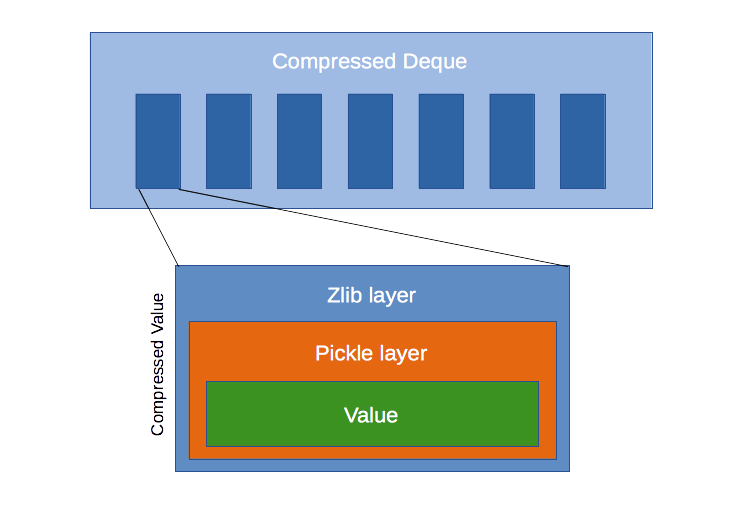 Compressed Deque

Compressed Value

Zlib layer

Pickle layer

Value